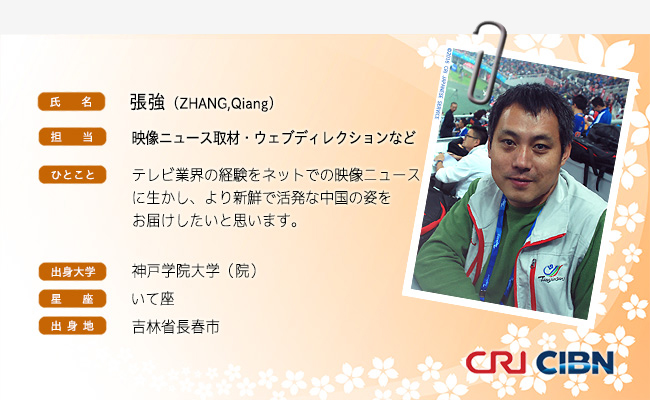 氏　名　張強（ZHANG,Qiang）

担　当　映像ニュース取材・ウェブディレクションなど

ひとこと　テレビ業界の経験をネットでの映像ニュースに生かし、より新鮮で活発な中国の姿をお届けしたいと思います。

出身大学　神戸学院大学（院）

星　座　いて座

出身地　吉林省長春市

©2015 CRI JAPANESE SERVICE

CRI CIBN